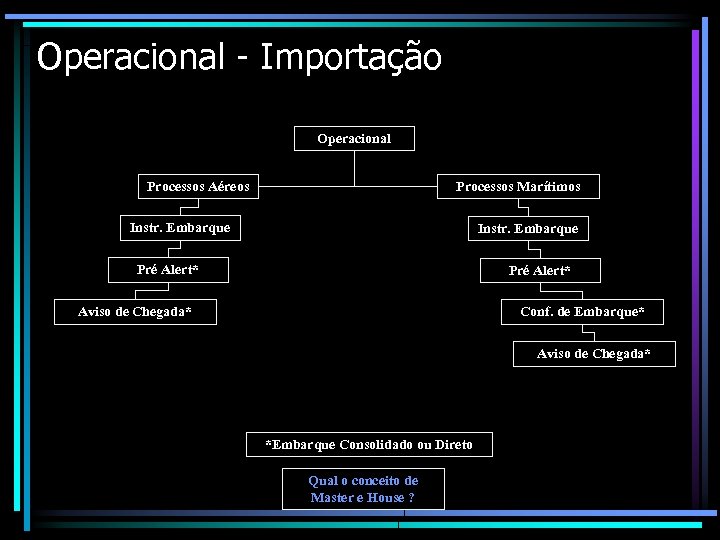 Operacional - Importação

Operacional

Processos Aéreos

Instr. Embarque

Pré Alert*

Aviso de Chegada*

Processos Marítimos

Instr. Embarque

Pré Alert*

Conf. de Embarque*

Aviso de Chegada*

*Embarque Consolidado ou Direto

Qual o conceito de Master e House ?